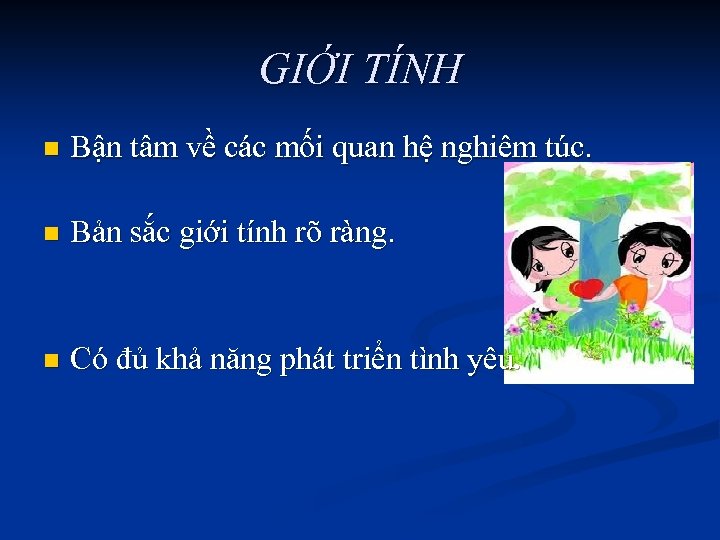 GIỚI TÍNH

Bận tâm về các mối quan hệ nghiêm túc.

Bản sắc giới tính rõ ràng.

Có đủ khả năng phát triển tình yêu.